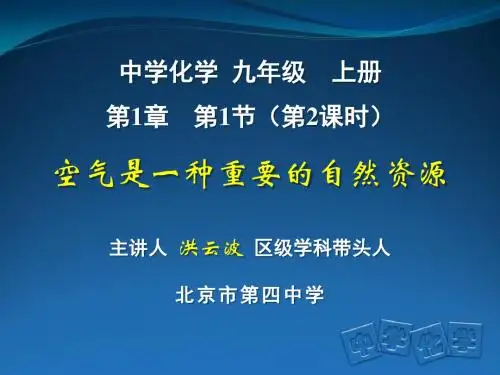 中学化学 九年级 上册

第1章 第1节（第2课时）

空气是一种重要的自然资源

主讲人 洪云波 区级学科带头人

北京市第四中学

中学化学